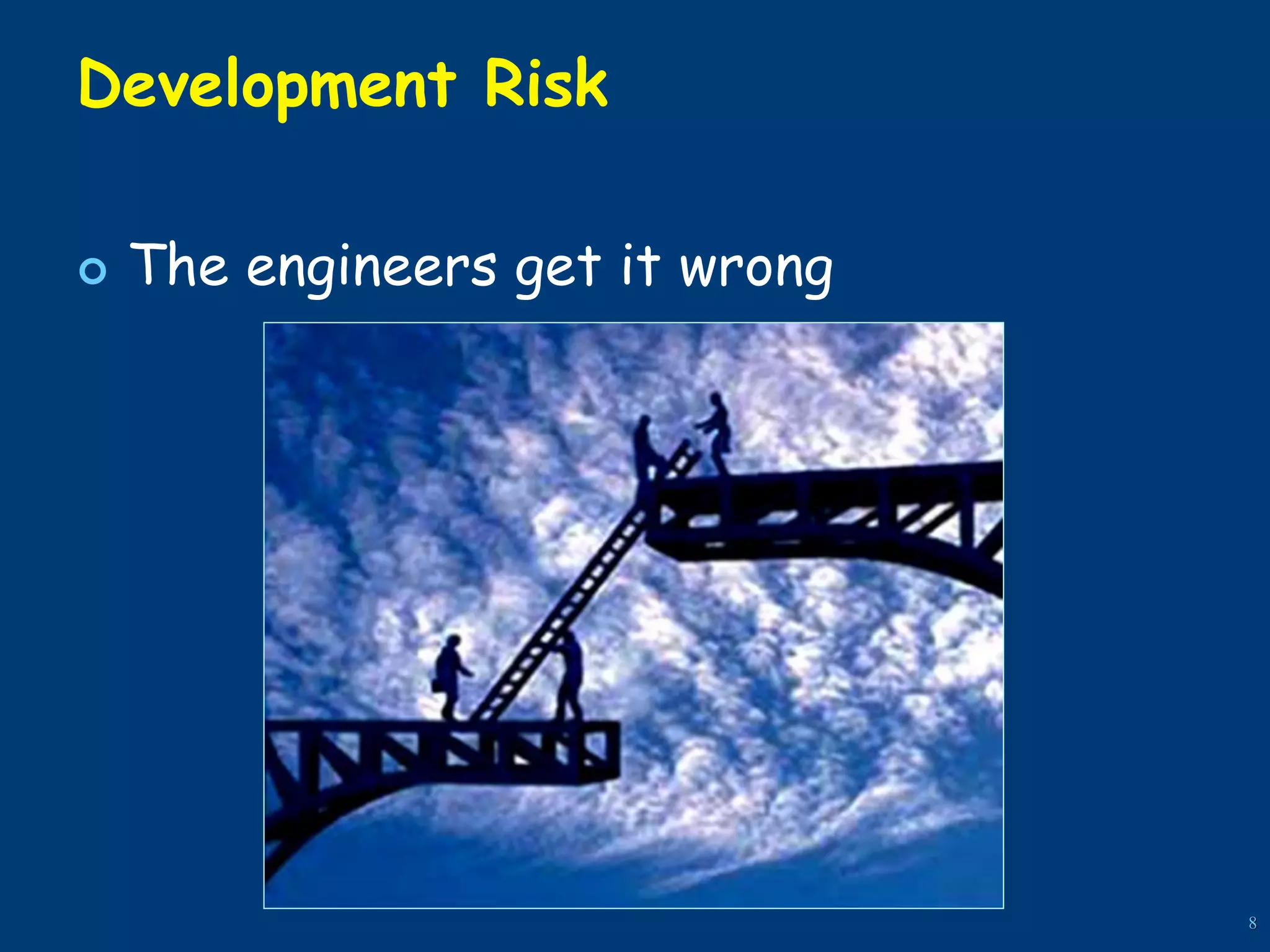 Development Risk

The engineers get it wrong

8